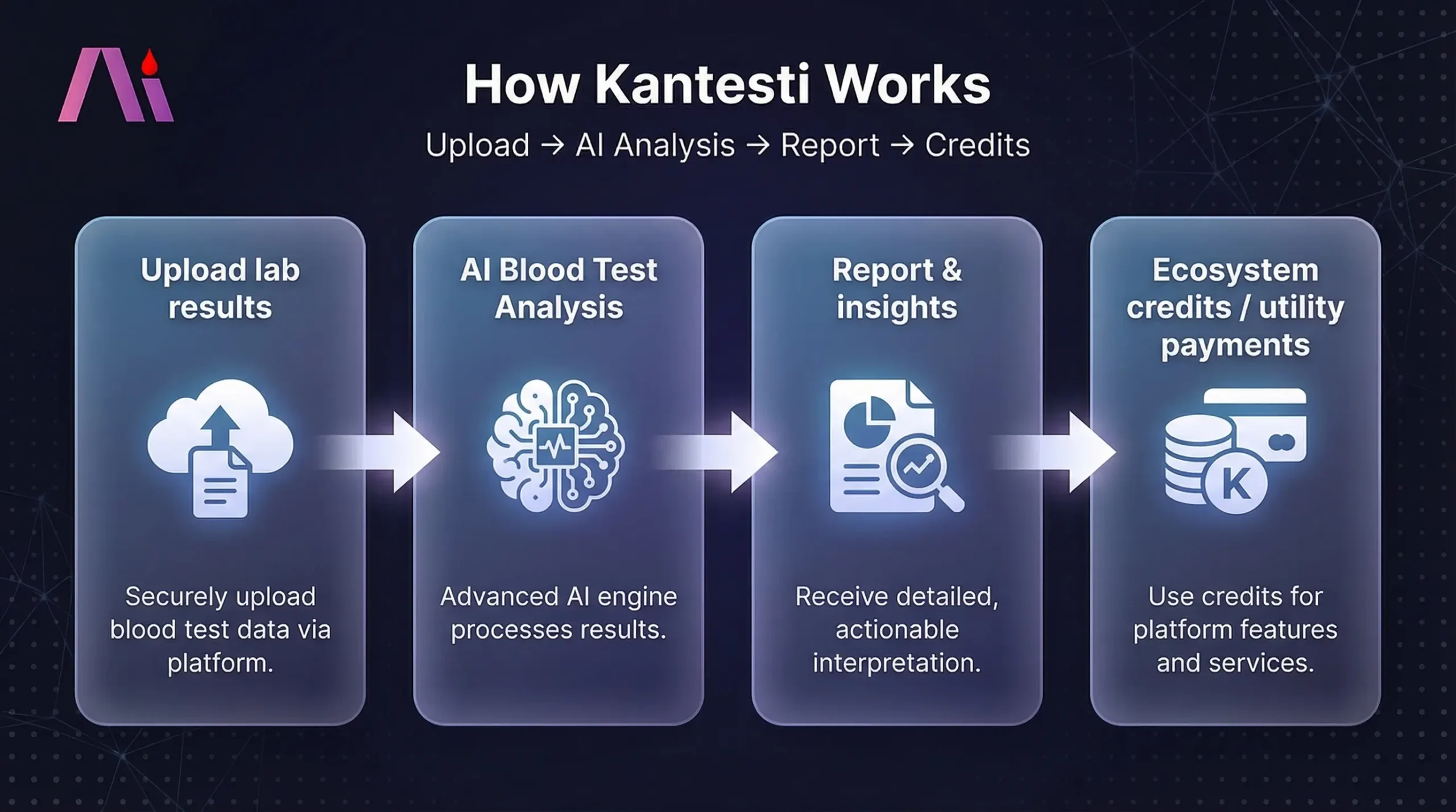 Ai

How Kantesti Works

Upload → AI Analysis → Report → Credits

Upload lab results

Securely upload blood test data via platform.

AI Blood Test Analysis

Advanced AI engine processes results.

Report & insights

Receive detailed, actionable interpretation.

Ecosystem credits / utility payments

K

Use credits for platform features and services.